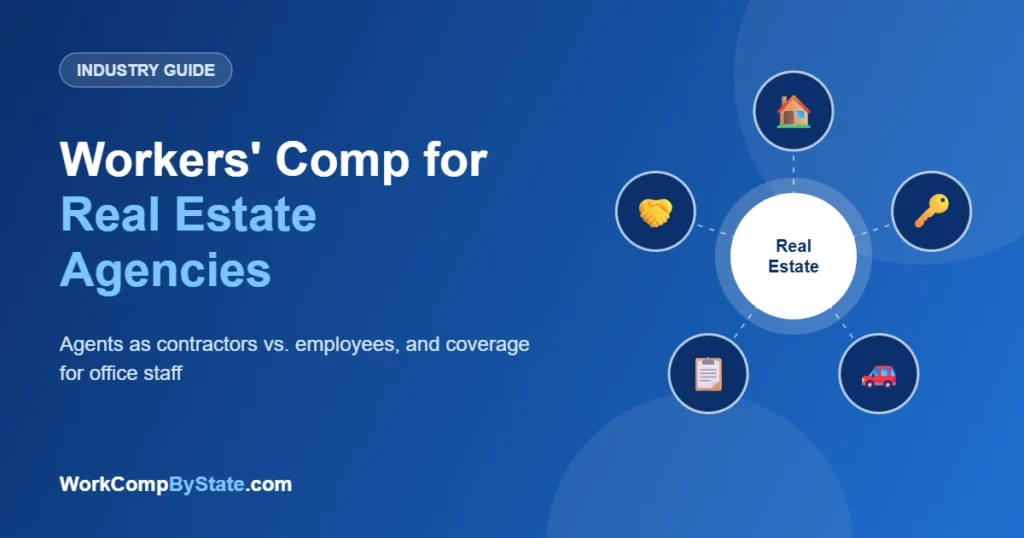 INDUSTRY GUIDE

Workers' Comp for Real Estate Agencies

Agents as contractors vs. employees, and coverage for office staff

WorkCompByState.com

Real Estate